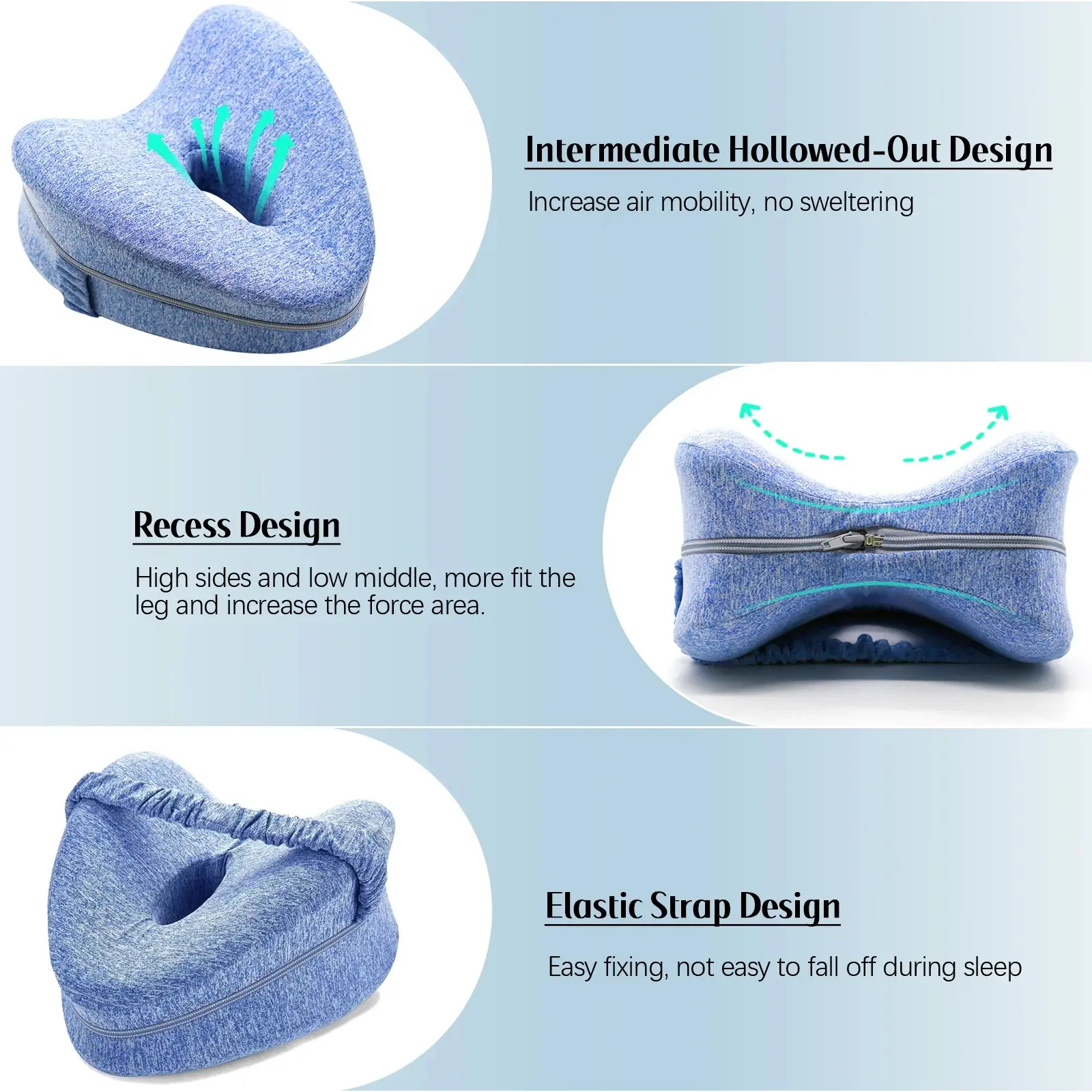 Intermediate Hollowed-Out Design

Increase air mobility, no sweltering

Recess Design

High sides and low middle, more fit the leg and increase the force area.

Elastic Strap Design

Easy fixing, not easy to fall off during sleep